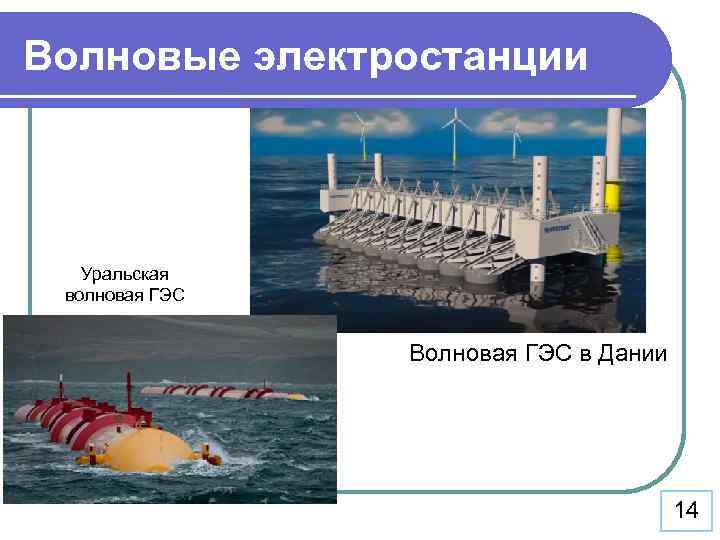 Волновые электростанции

Уральская волновая ГЭС

Волновая ГЭС в Дании

14